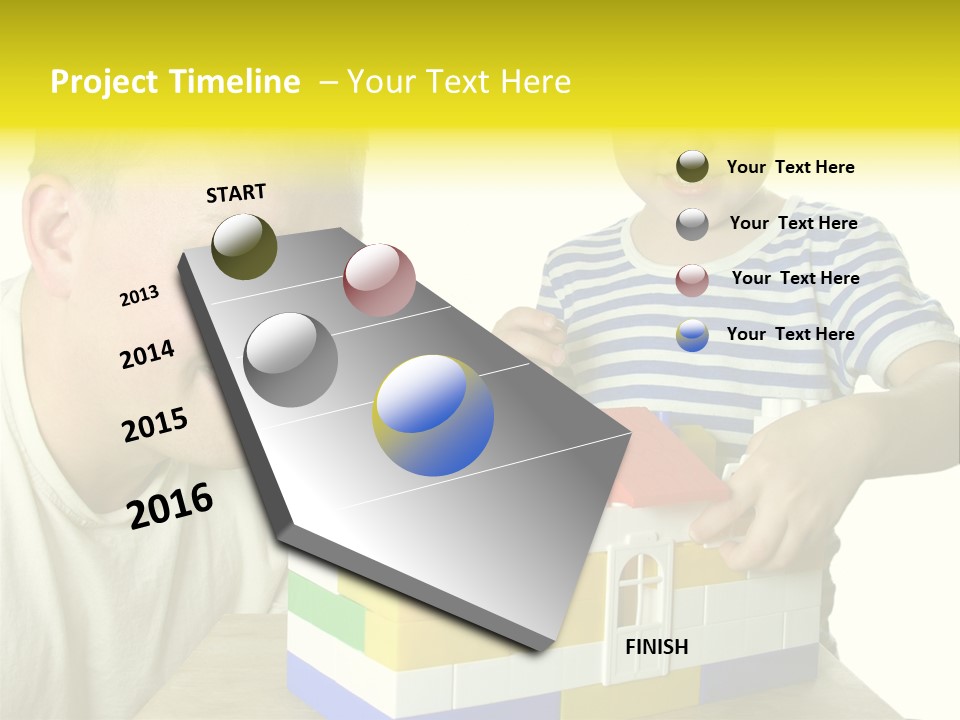 Project Timeline – Your Text Here

START

2013

2014

2015

2016

FINISH

Your Text Here

Your Text Here

Your Text Here

Your Text Here